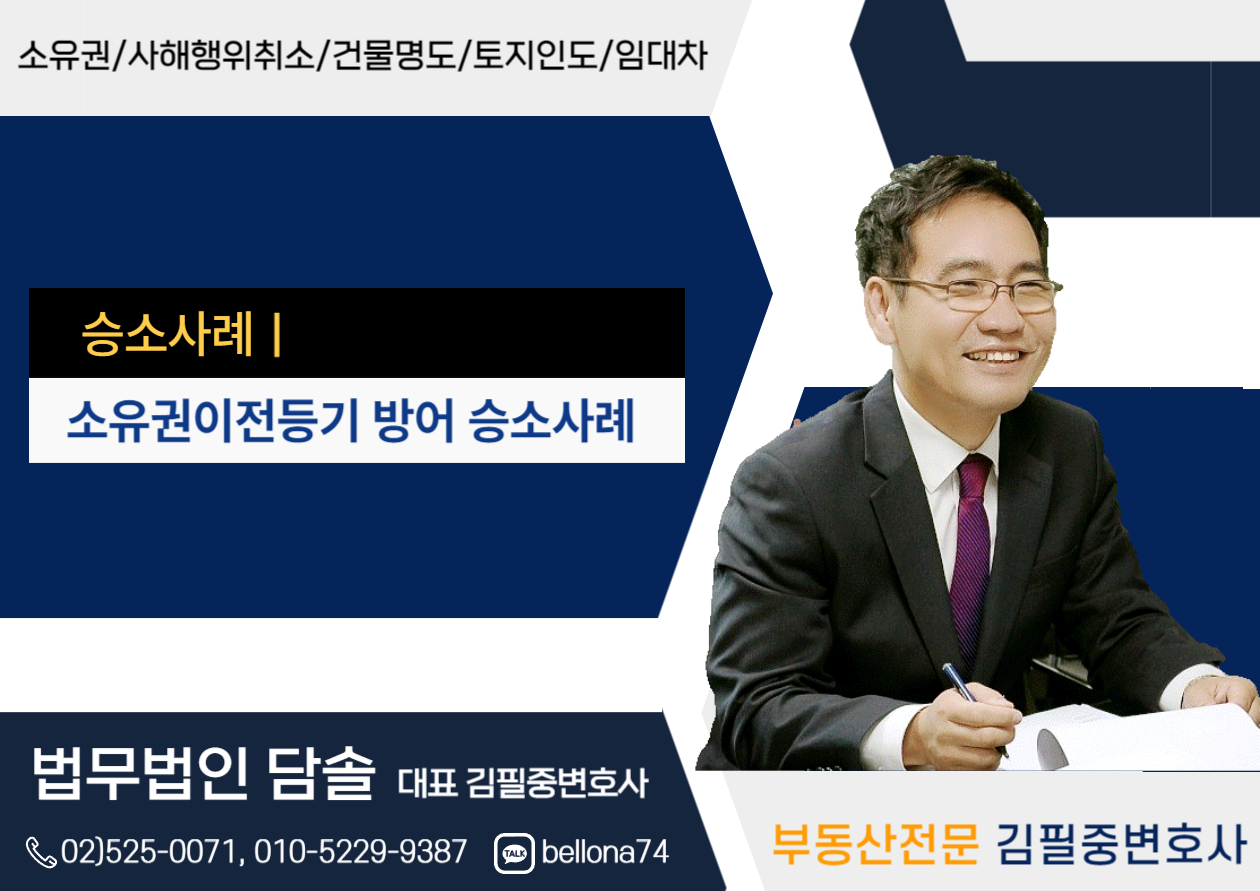 소유권/사해행위취소/건물명도/토지인도/임대차

승소사례 |

소유권이전등기 방어 승소사례

법무법인 담솔 대표 김필중변호사

02)525-0071, 010-5229-9387 TALK bellona74

부동산전문 김필중변호사